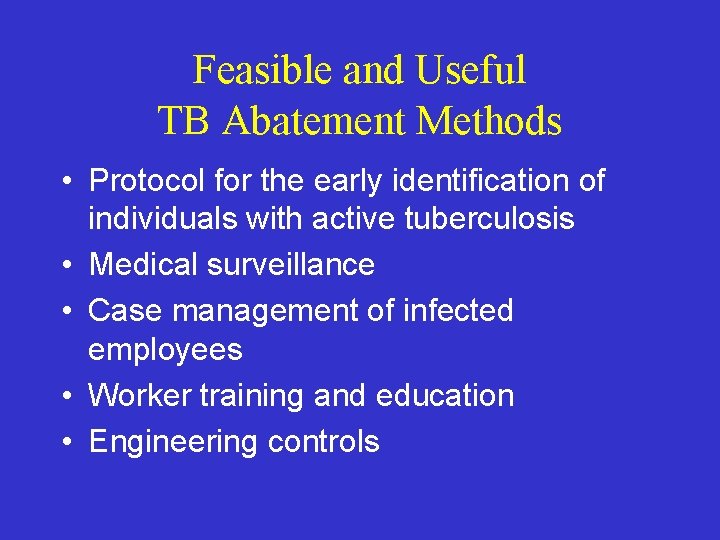 Feasible and Useful
TB Abatement Methods

• Protocol for the early identification of individuals with active tuberculosis
• Medical surveillance
• Case management of infected employees
• Worker training and education
• Engineering controls